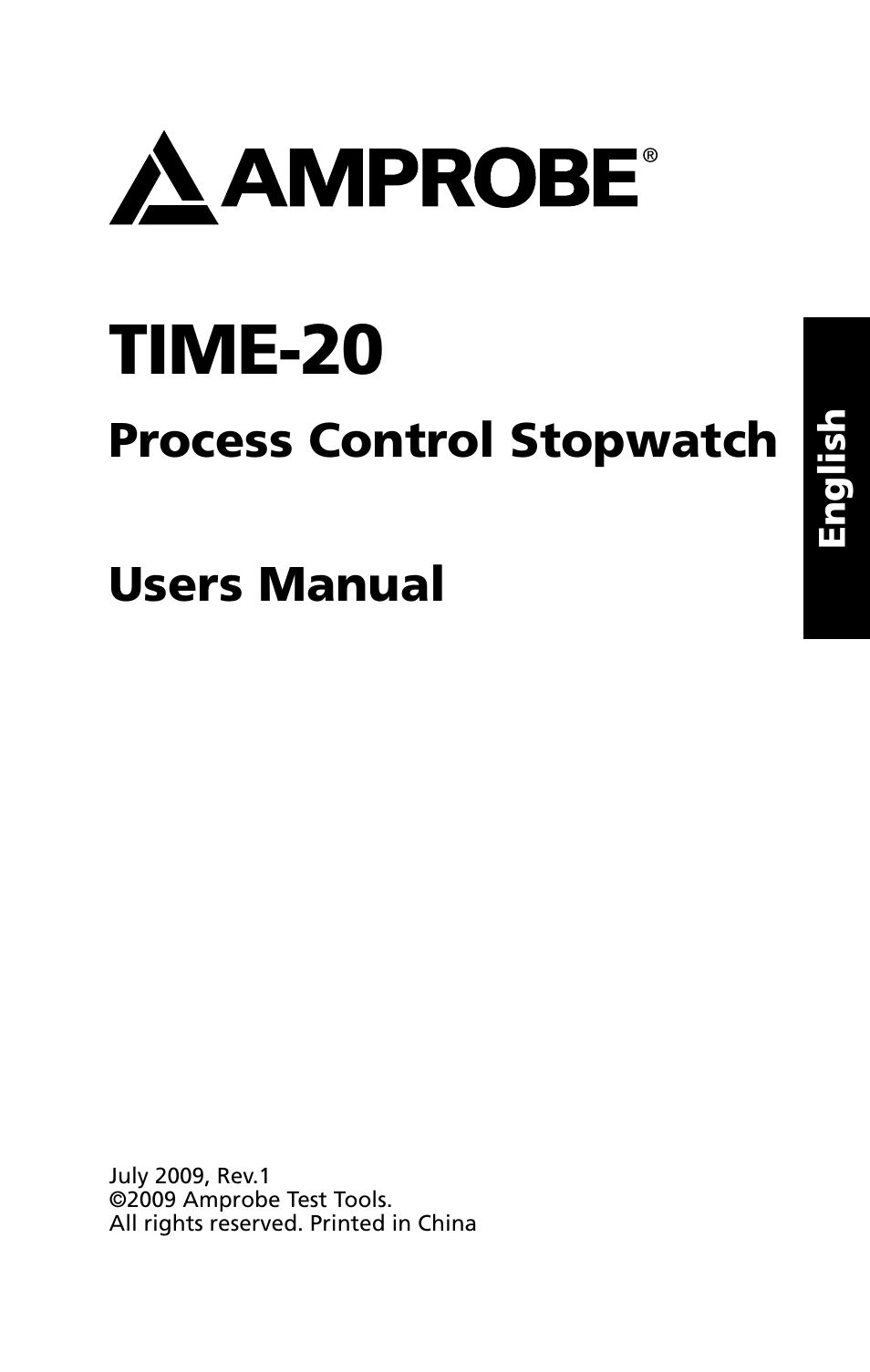 AMPROBE®

TIME-20

Process Control Stopwatch

Users Manual

English

July 2009, Rev.1
©2009 Amprobe Test Tools.
All rights reserved. Printed in China